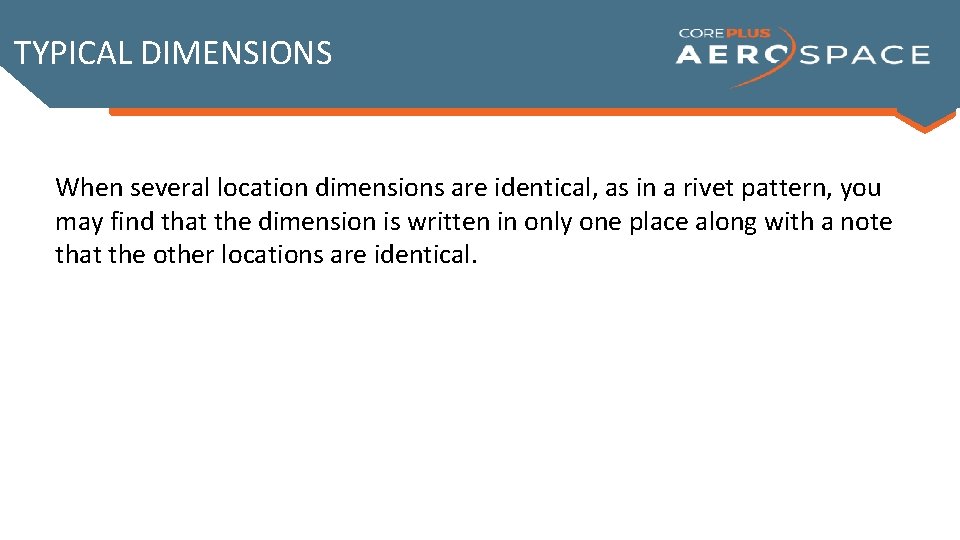 TYPICAL DIMENSIONS

COREPLUS AEROSPACE

When several location dimensions are identical, as in a rivet pattern, you may find that the dimension is written in only one place along with a note that the other locations are identical.